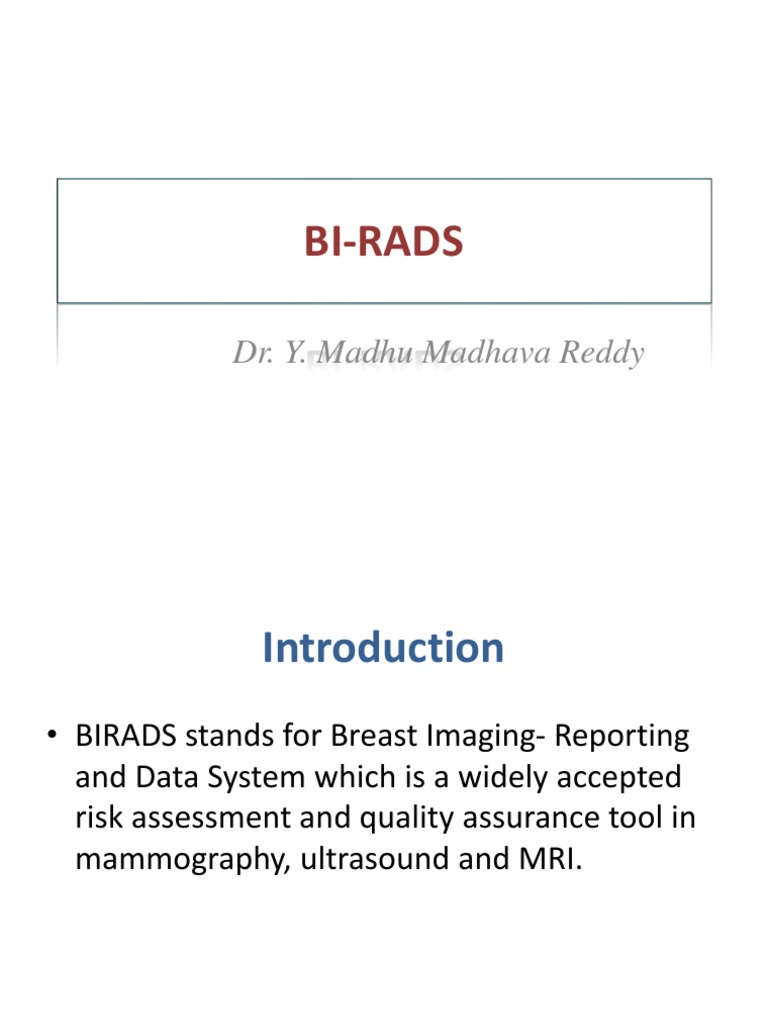 BI-RADS

Dr. Y. Madhu Madhava Reddy

Introduction

• BIRADS stands for Breast Imaging- Reporting and Data System which is a widely accepted risk assessment and quality assurance tool in mammography, ultrasound and MRI.